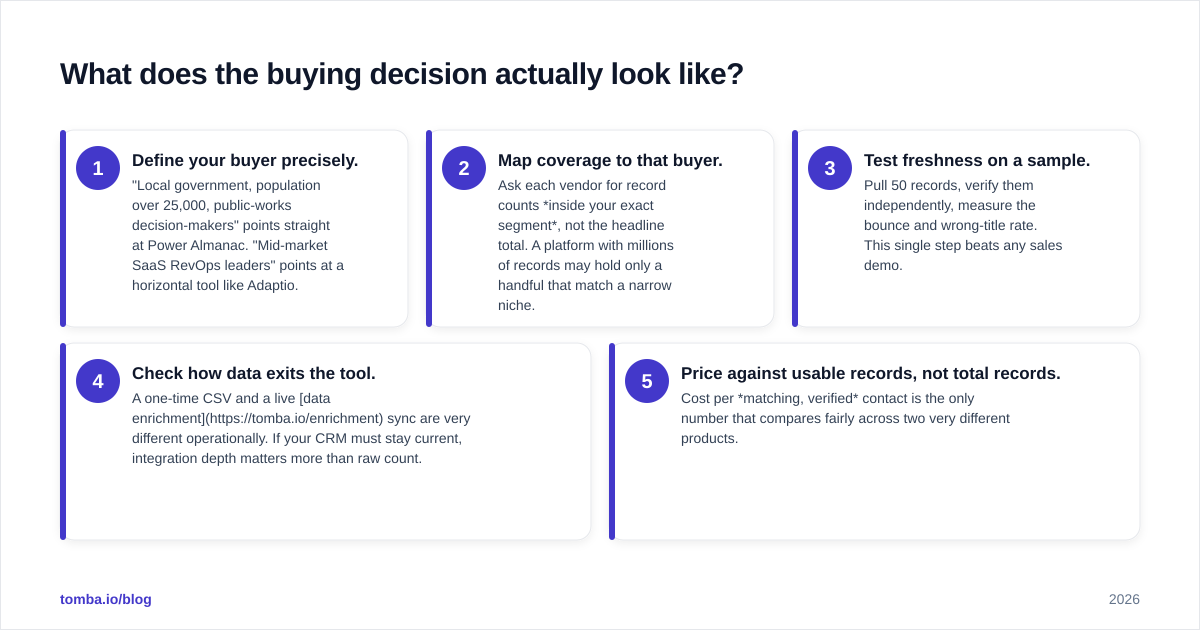 What does the buying decision actually look like?

1

Define your buyer precisely.

"Local government, population over 25,000, public-works decision-makers" points straight at Power Almanac. "Mid-market SaaS RevOps leaders" points at a horizontal tool like Adaptio.

2

Map coverage to that buyer.

Ask each vendor for record counts *inside your exact segment*, not the headline total. A platform with millions of records may hold only a handful that match a narrow niche.

3

Test freshness on a sample.

Pull 50 records, verify them independently, measure the bounce and wrong-title rate. This single step beats any sales demo.

4

Check how data exits the tool.

A one-time CSV and a live [data enrichment](https://tomba.io/enrichment) sync are very different operationally. If your CRM must stay current, integration depth matters more than raw count.

5

Price against usable records, not total records.

Cost per *matching, verified* contact is the only number that compares fairly across two very different products.

tomba.io/blog

2026